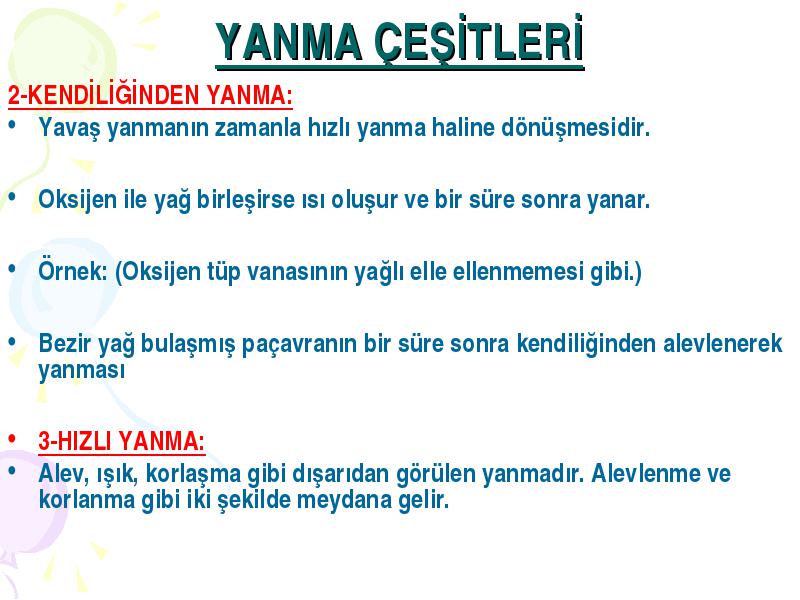 YANMA ÇEŞİTLERİ

2-KENDİLİĞİNDEN YANMA:

• Yavaş yanmanın zamanla hızlı yanma haline dönüşmesidir.

• Oksijen ile yağ birleşirse ısı oluşur ve bir süre sonra yanar.

• Örnek: (Oksijen tüp vanasının yağlı elle ellenmemesi gibi.)

• Bezir yağ bulaşmış paçavranın bir süre sonra kendiliğinden alevlenerek yanması

• 3-HIZLI YANMA:

• Alev, ışık, korlaşma gibi dışarıdan görülen yanmadır. Alevlenme ve korlanma gibi iki şekilde meydana gelir.